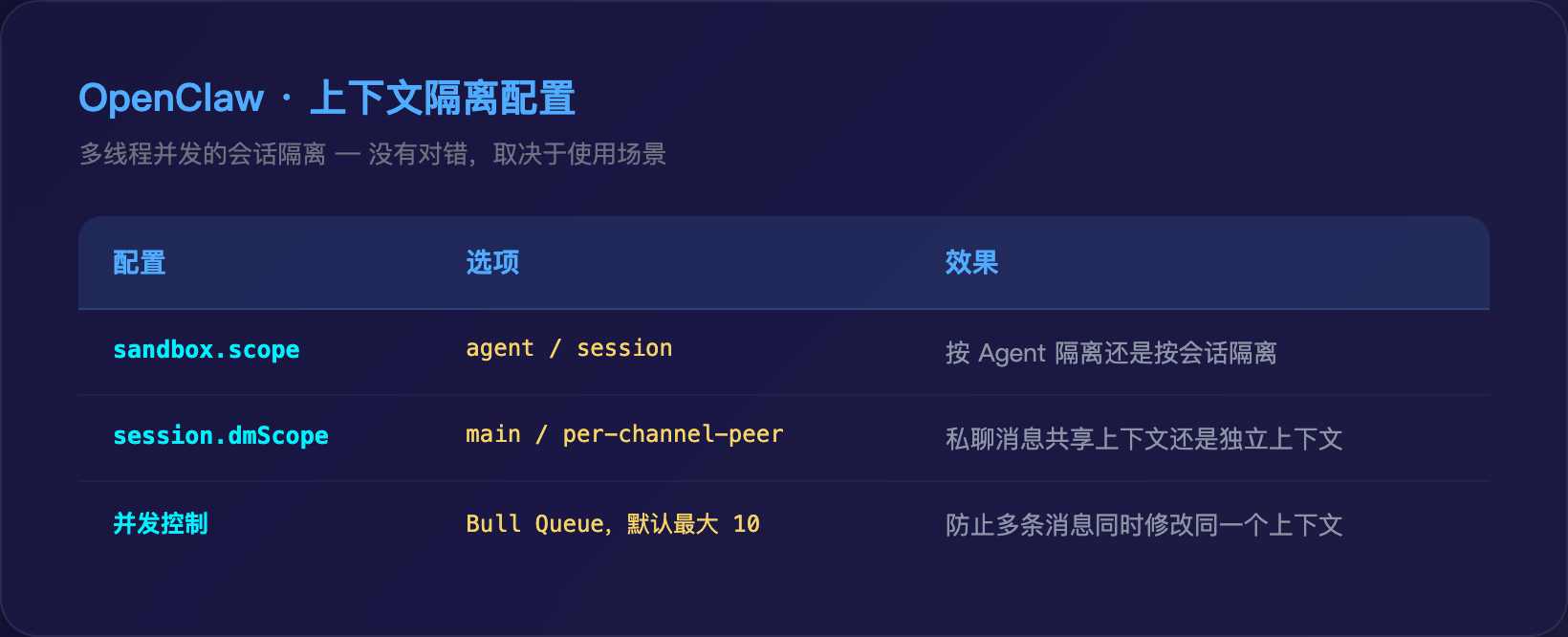 OpenClaw · 上下文隔离配置

多线程并发的会话隔离 — 没有对错，取决于使用场景

| 配置 | 选项 | 效果 |
|---|---|---|
| sandbox.scope | agent / session | 按 Agent 隔离还是按会话隔离 |
| session.dmScope | main / per-channel-peer | 私聊消息共享上下文还是独立上下文 |
| 并发控制 | Bull Queue，默认最大 10 | 防止多条消息同时修改同一个上下文 |